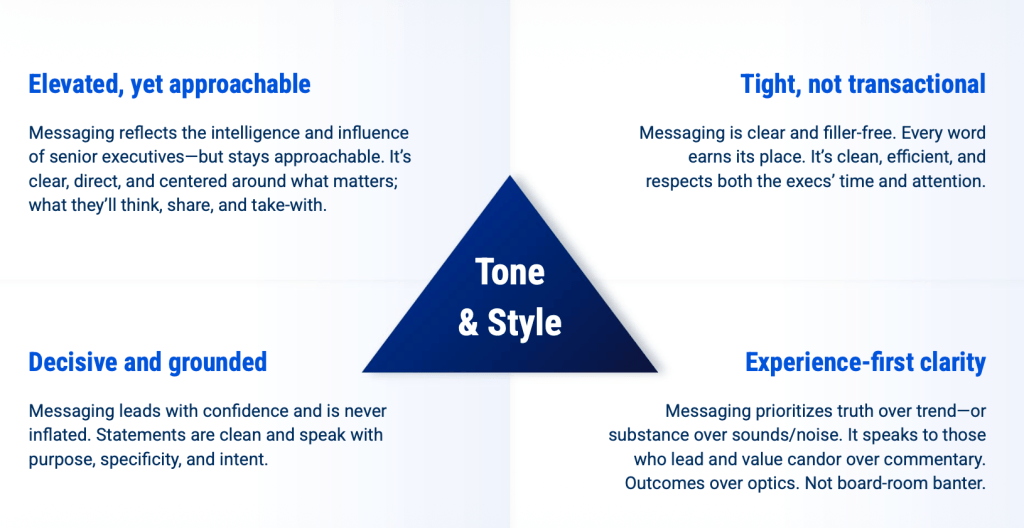 Elevated, yet approachable

Messaging reflects the intelligence and influence of senior executives—but stays approachable. It's clear, direct, and centered around what matters; what they'll think, share, and take-with.

Tight, not transactional

Messaging is clear and filler-free. Every word earns its place. It's clean, efficient, and respects both the execs' time and attention.

Tone & Style

Decisive and grounded

Messaging leads with confidence and is never inflated. Statements are clean and speak with purpose, specificity, and intent.

Experience-first clarity

Messaging prioritizes truth over trend—or substance over sounds/noise. It speaks to those who lead and value candor over commentary. Outcomes over optics. Not board-room banter.